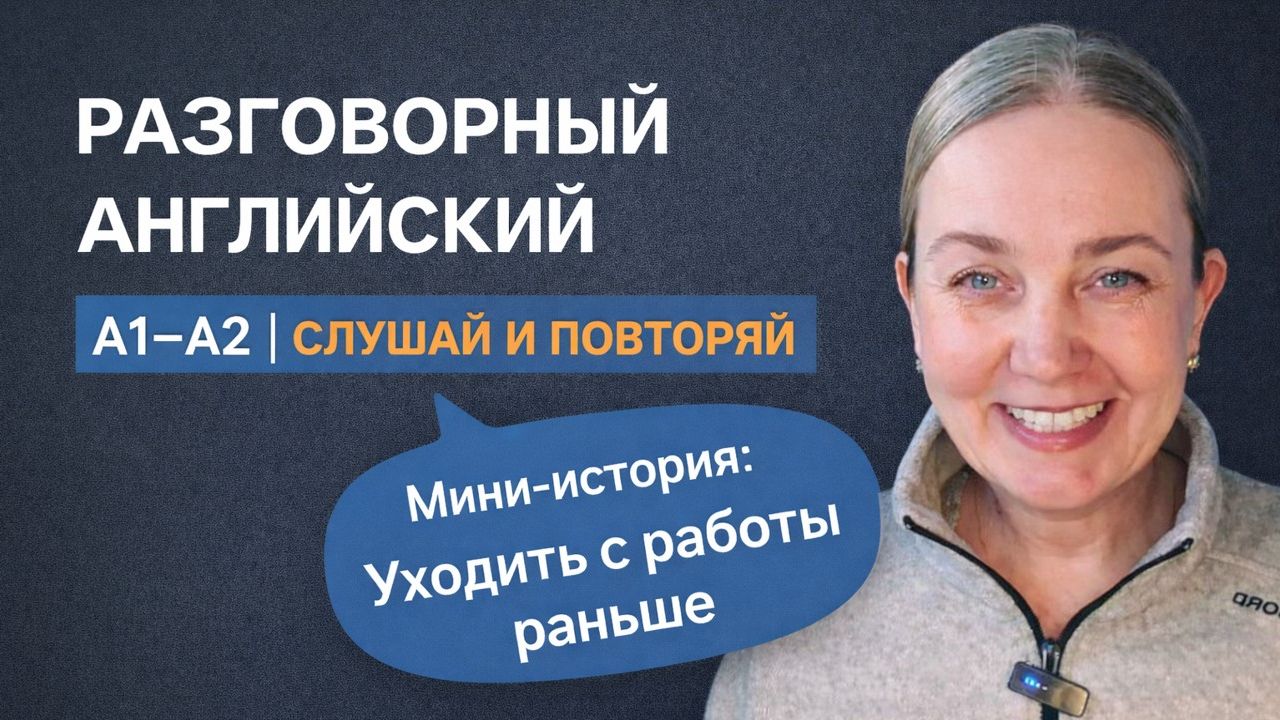 РАЗГОВОРНЫЙ АНГЛИЙСКИЙ

A1–A2 | СЛУШАЙ И ПОВТОРЯЙ

Мини-история: Уходить с работы раньше

ORD